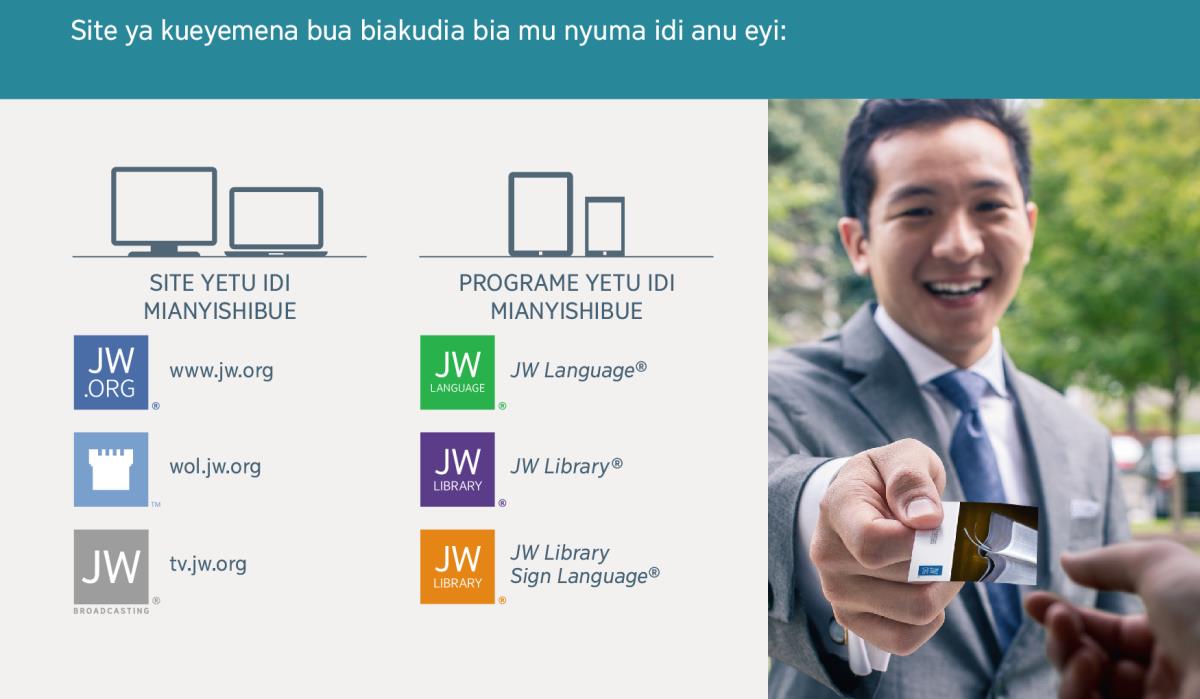 Site ya kueyemena bua biakudia bia mu nyuma idi anu eyi:

SITE YETU IDI MIANYISHIBUE

JW .ORG ® www.jw.org

™ wol.jw.org

JW BROADCASTING ® tv.jw.org

PROGRAME YETU IDI MIANYISHIBUE

JW LANGUAGE ® JW Language®

JW LIBRARY ® JW Library®

JW LIBRARY ® JW Library Sign Language®